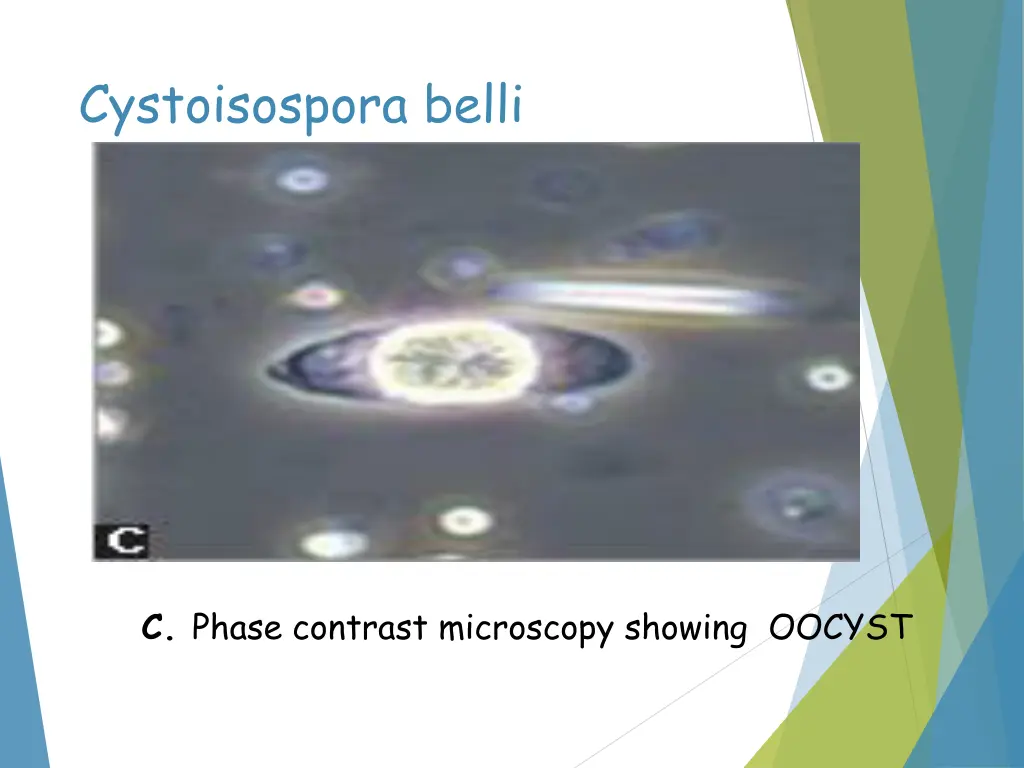 Cystoisospora belli

C

C. Phase contrast microscopy showing OOCYST